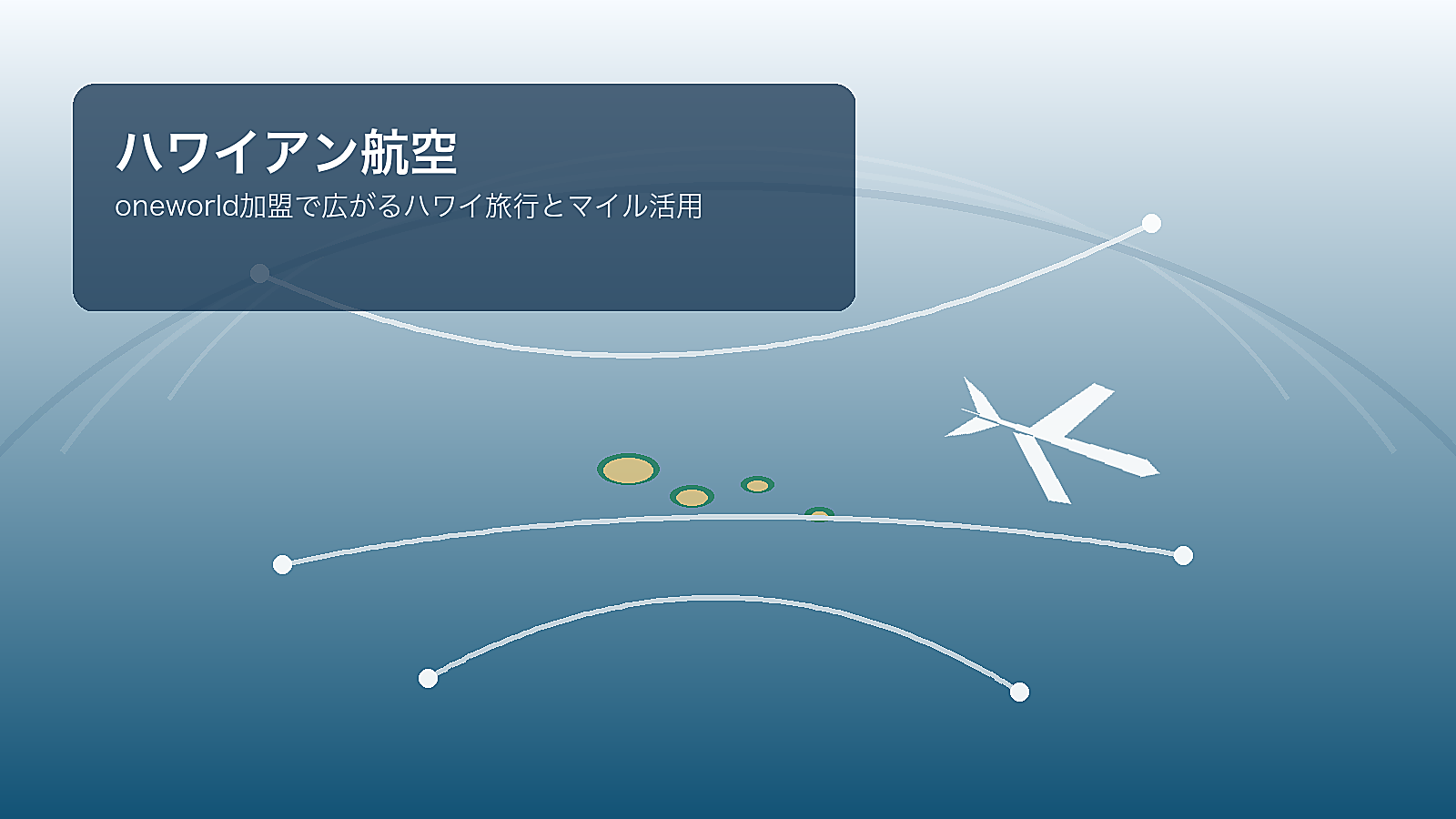 ハワイアン航空
oneworld加盟で広がるハワイ旅行とマイル活用